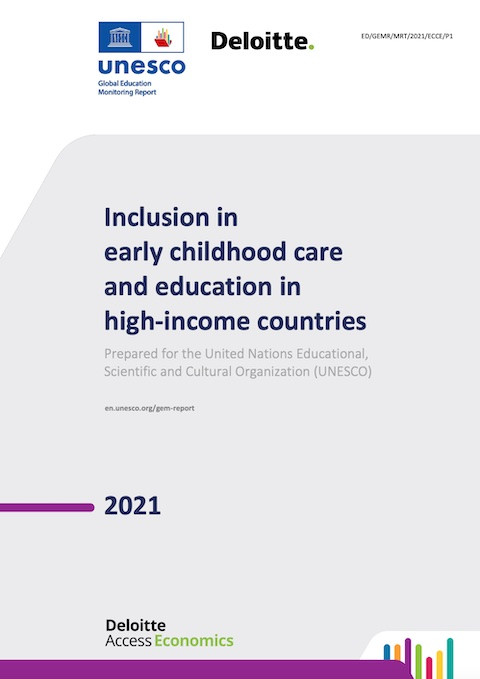 unesco
Global Education
Monitoring Report

Deloitte.

ED/GEMR/MRT/2021/ECCE/P1

Inclusion in early childhood care and education in high-income countries

Prepared for the United Nations Educational, Scientific and Cultural Organization (UNESCO)

en.unesco.org/gem-report

2021

Deloitte
Access Economics